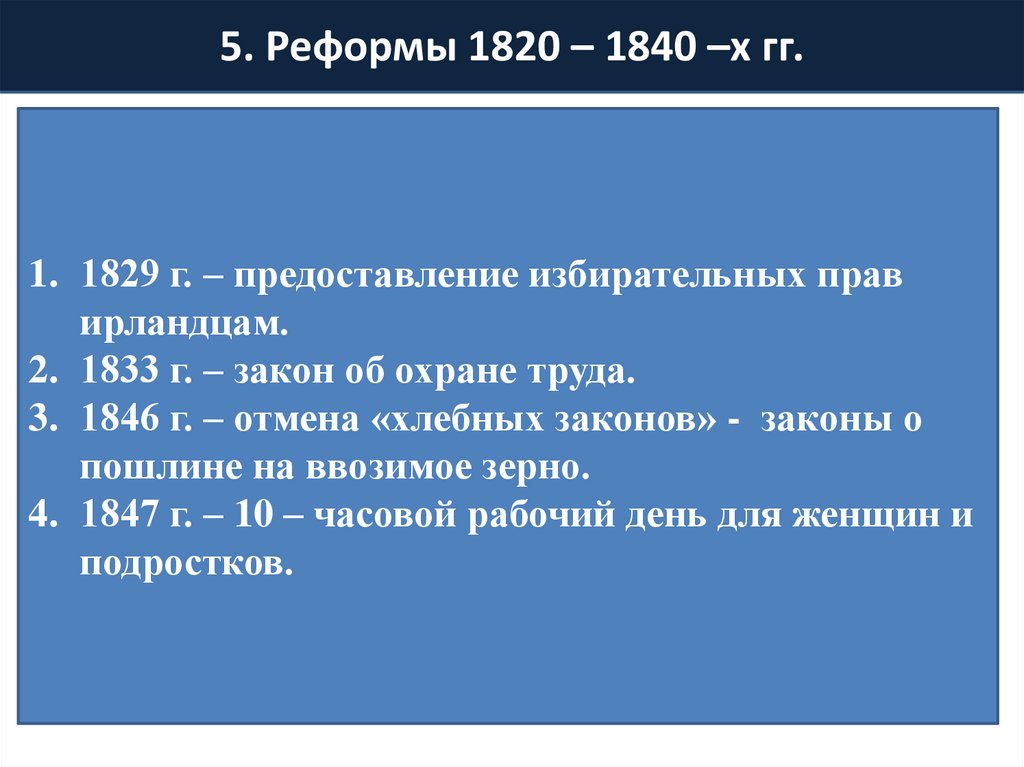 5. Реформы 1820 – 1840 –х гг.

1. 1829 г. – предоставление избирательных прав ирландцам.
2. 1833 г. – закон об охране труда.
3. 1846 г. – отмена «хлебных законов» - законы о пошлине на ввозимое зерно.
4. 1847 г. – 10 – часовой рабочий день для женщин и подростков.